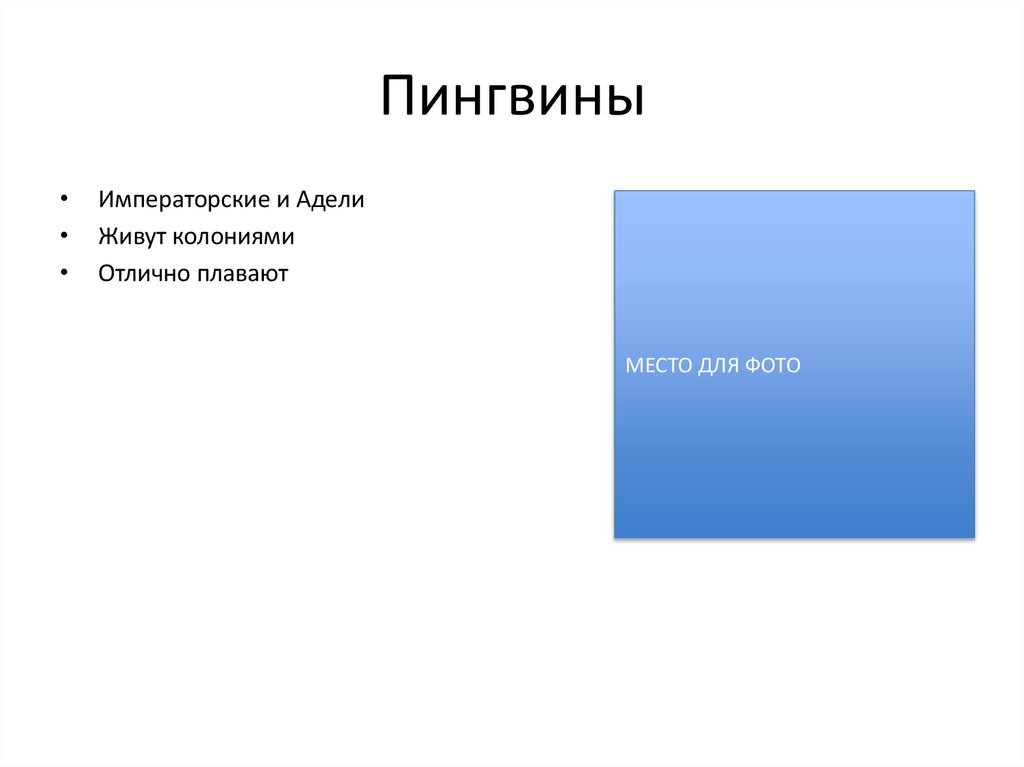 Пингвины

• Императорские и Адели
• Живут колониями
• Отлично плавают

МЕСТО ДЛЯ ФОТО